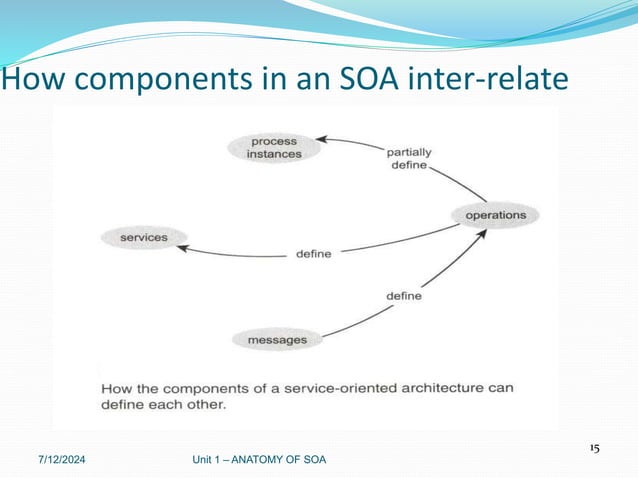 How components in an SOA inter-relate

process instances

partially define

operations

services

define

define

messages

How the components of a service-oriented architecture can define each other.

7/12/2024

Unit 1 – ANATOMY OF SOA

15